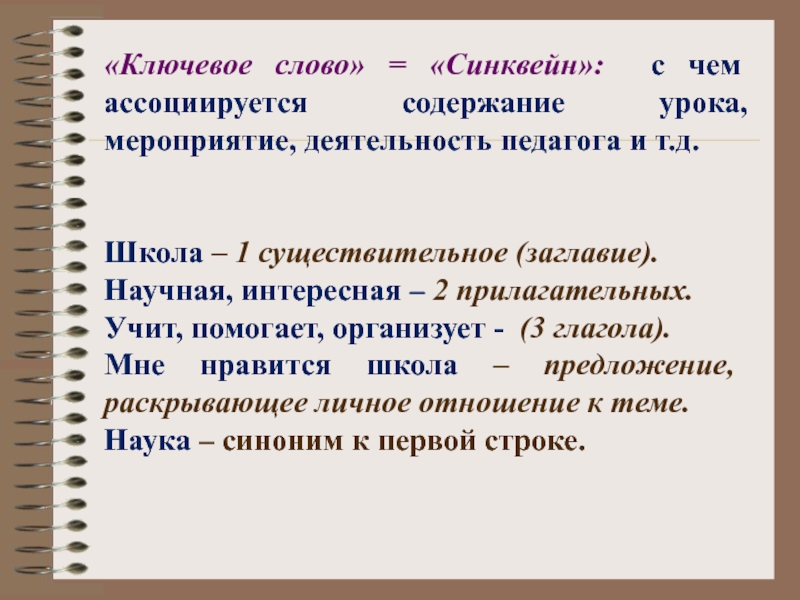 «Ключевое слово» = «Синквейн»: с чем ассоциируется содержание урока, мероприятие, деятельность педагога и т.д.

Школа – 1 существительное (заглавие).
Научная, интересная – 2 прилагательных.
Учит, помогает, организует - (3 глагола).
Мне нравится школа – предложение, раскрывающее личное отношение к теме.
Наука – синоним к первой строке.